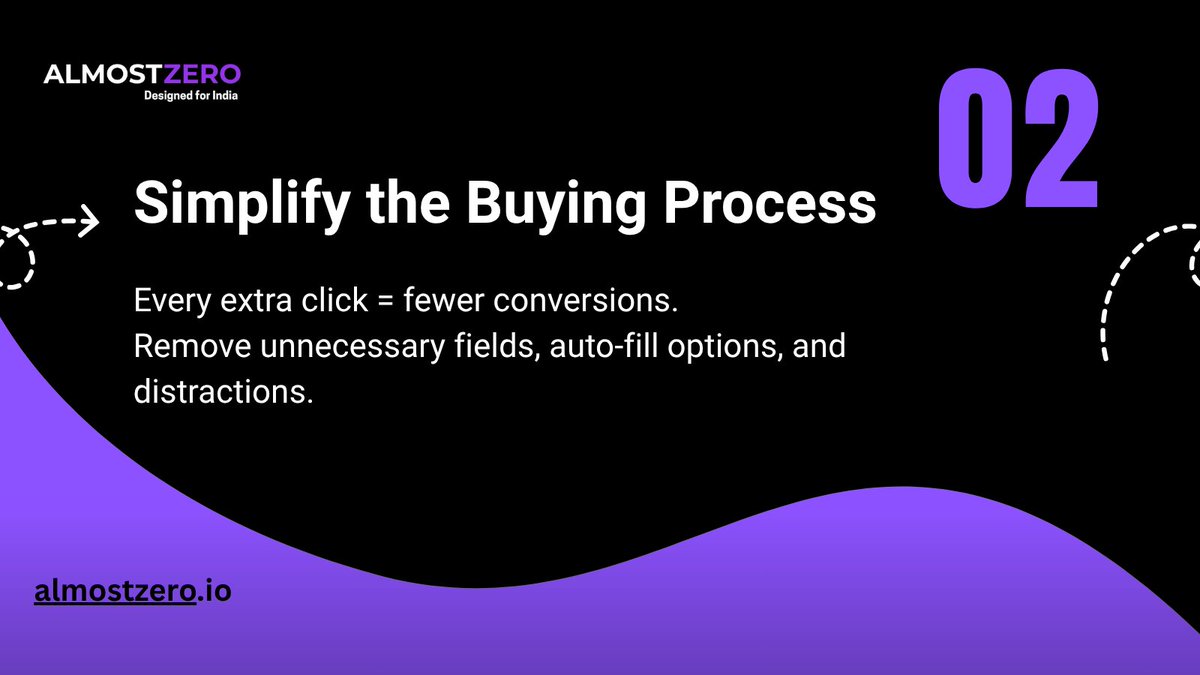 ALMOSTZERO
Designed for India

02

Simplify the Buying Process

Every extra click = fewer conversions.
Remove unnecessary fields, auto-fill options, and distractions.

almostzero.io